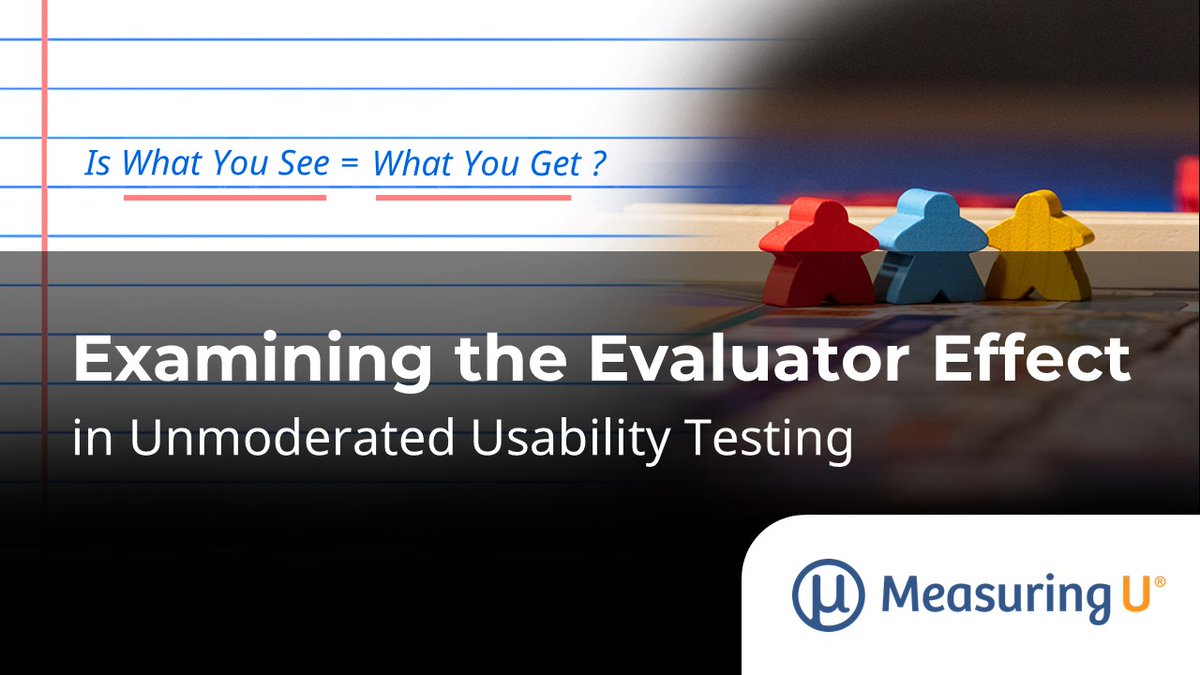 Is What You See = What You Get ?

Examining the Evaluator Effect
in Unmoderated Usability Testing

µ MeasuringU®